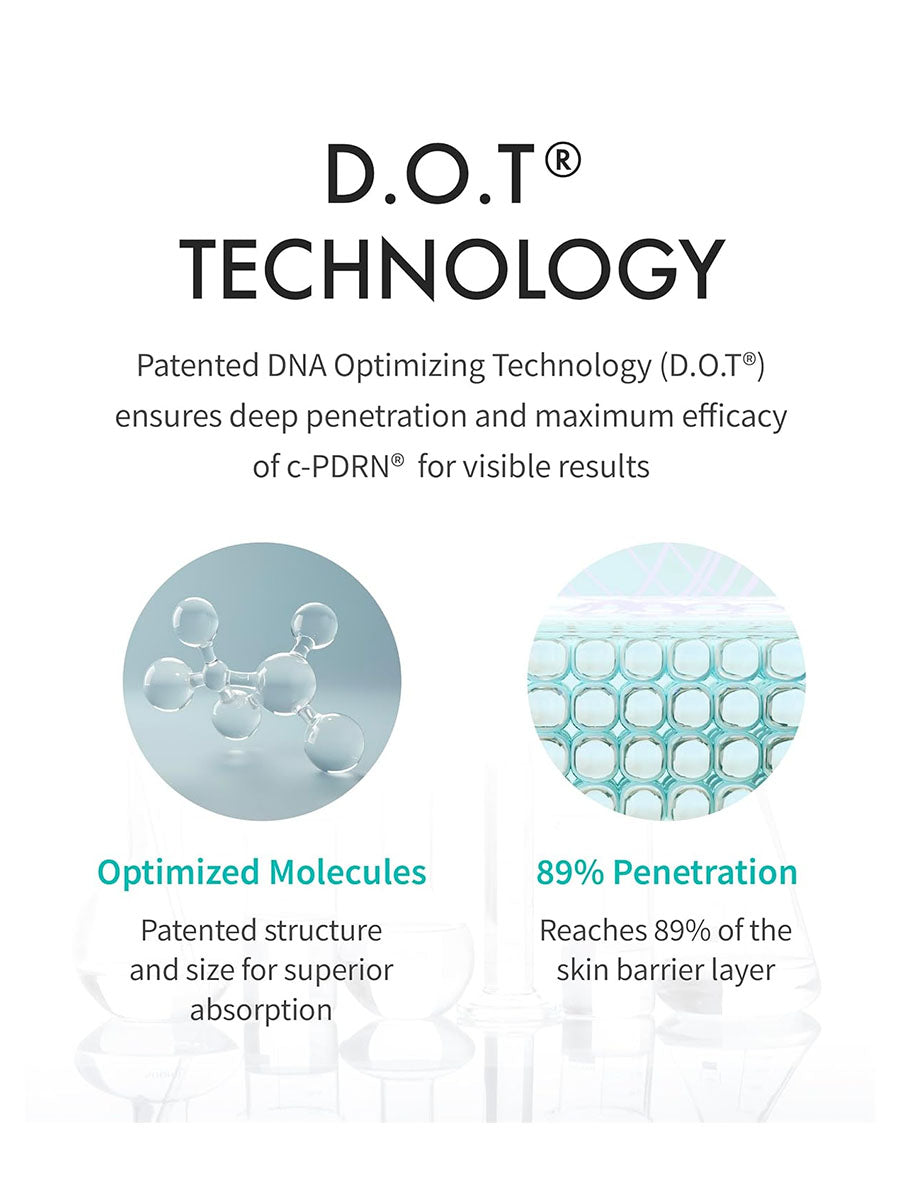 D.O.T®
TECHNOLOGY

Patented DNA Optimizing Technology (D.O.T®) ensures deep penetration and maximum efficacy of c-PDRN® for visible results

Optimized Molecules

Patented structure and size for superior absorption

89% Penetration

Reaches 89% of the skin barrier layer